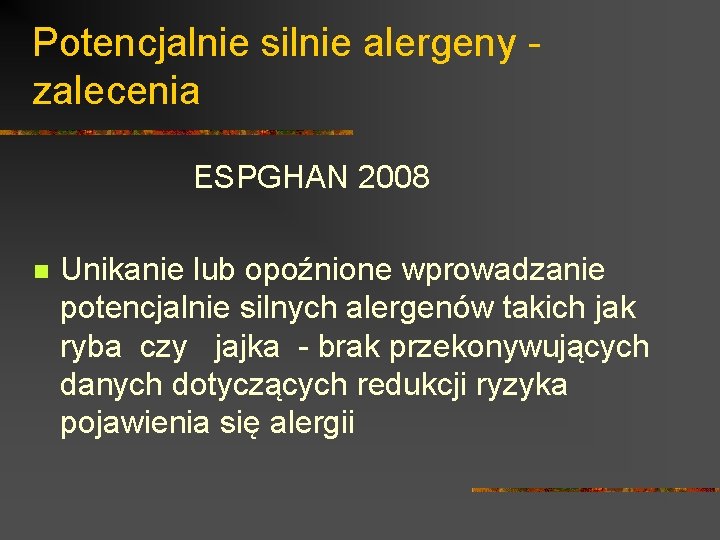 Potencjalnie silnie alergeny - zalecenia

ESPGHAN 2008

Unikanie lub opoźnione wprowadzanie potencjalnie silnych alergenów takich jak ryba czy jajka - brak przekonywujących danych dotyczących redukcji ryzyka pojawienia się alergii